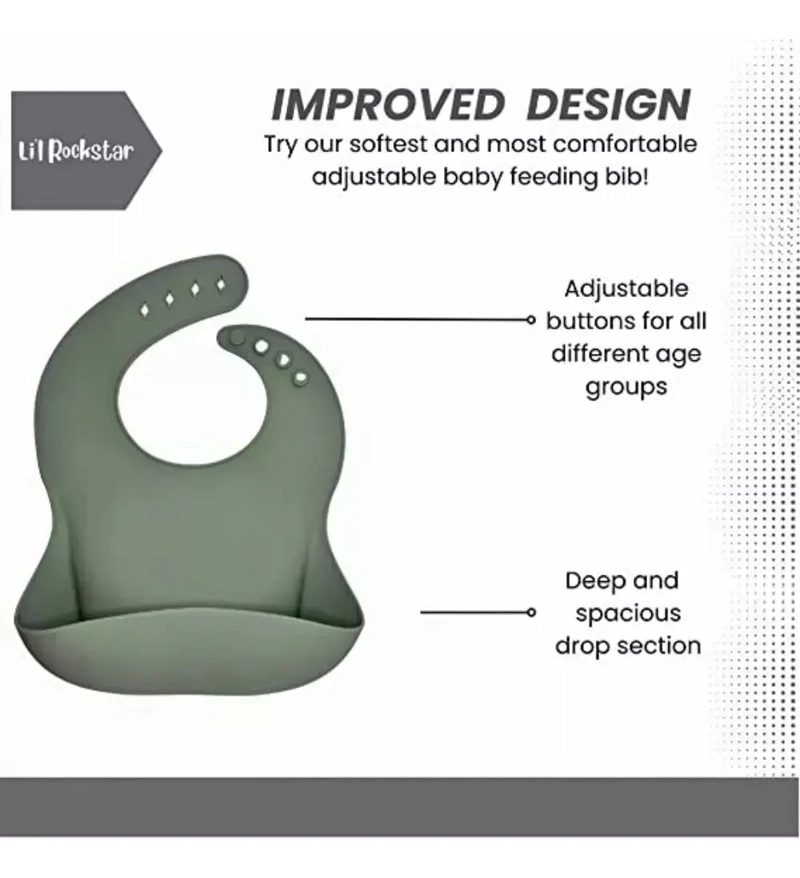 Li'l Rockstar

IMPROVED DESIGN

Try our softest and most comfortable adjustable baby feeding bib!

Adjustable buttons for all different age groups

Deep and spacious drop section